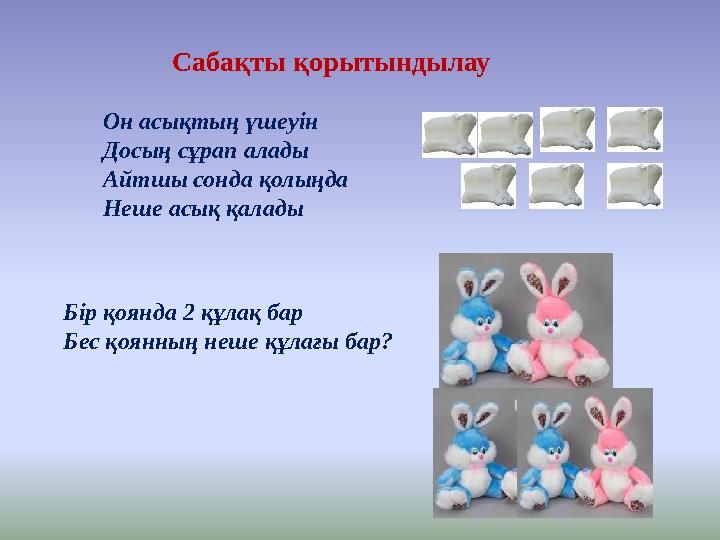 Сабақты қорытындылау

Он асықтың үшеуін
Досың сұрап алады
Айтшы сонда қолыңда
Неше асық қалады

Бір қоянда 2 құлақ бар
Бес қоянның неше құлағы бар?